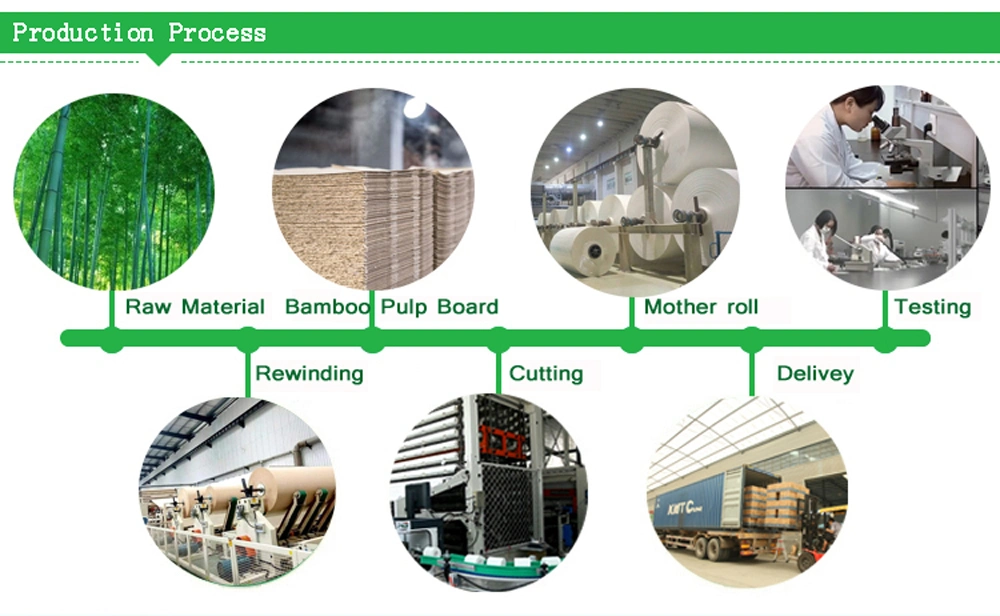 Production Process

Raw Material

Bamboo Pulp Board

Mother roll

Testing

Rewinding

Cutting

Delivey

KMTC